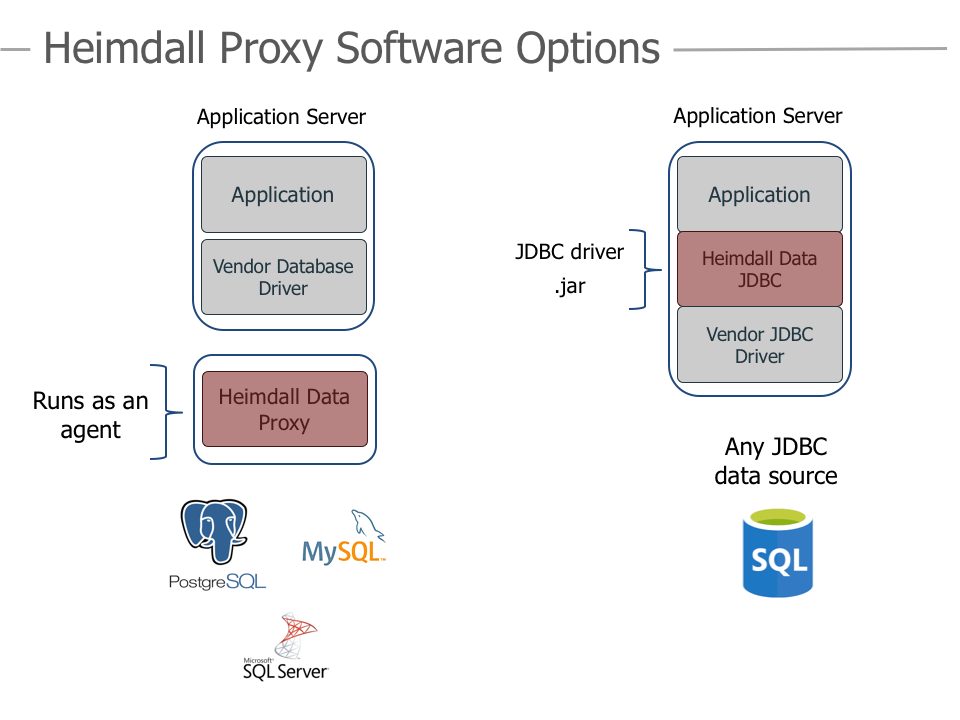 Heimdall Proxy Software Options

Application Server

Application

Vendor Database Driver

Runs as an agent

Heimdall Data Proxy

PostgreSQL

MySQL

Microsoft SQL Server

Application Server

Application

JDBC driver .jar

Heimdall Data JDBC

Vendor JDBC Driver

Any JDBC data source

SQL